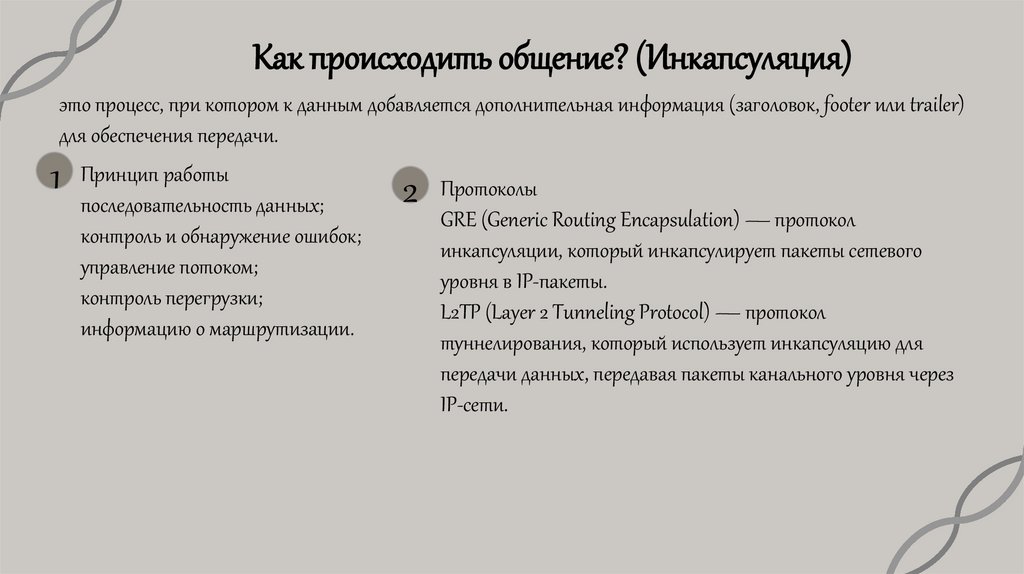 Как происходить общение? (Инкапсуляция)

это процесс, при котором к данным добавляется дополнительная информация (заголовок, footer или trailer) для обеспечения передачи.

1

Принцип работы
последовательность данных;
контроль и обнаружение ошибок;
управление потоком;
контроль перегрузки;
информацию о маршрутизации.

2

Протоколы
GRE (Generic Routing Encapsulation) — протокол инкапсуляции, который инкапсулирует пакеты сетевого уровня в IP-пакеты.
L2TP (Layer 2 Tunneling Protocol) — протокол туннелирования, который использует инкапсуляцию для передачи данных, передавая пакеты канального уровня через IP-сети.